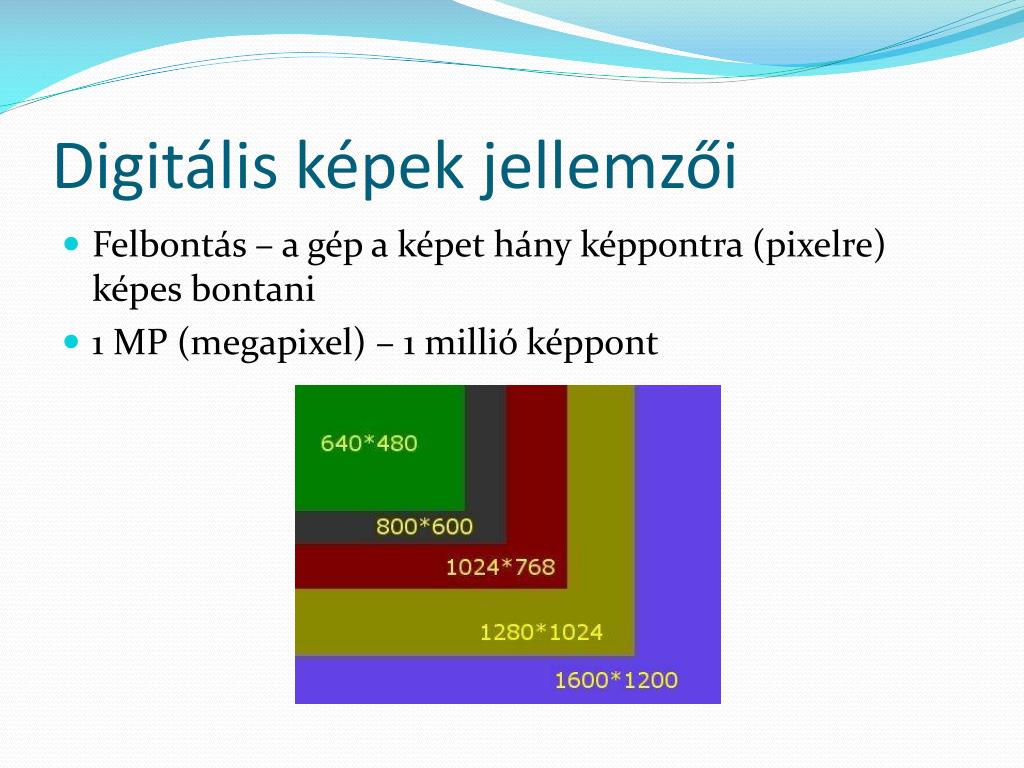 Digitális képek jellemzői

Felbontás – a gép a képet hány képpontra (pixelre) képes bontani

1 MP (megapixel) – 1 millió képpont

640*480

800*600

1024*768

1280*1024

1600*1200